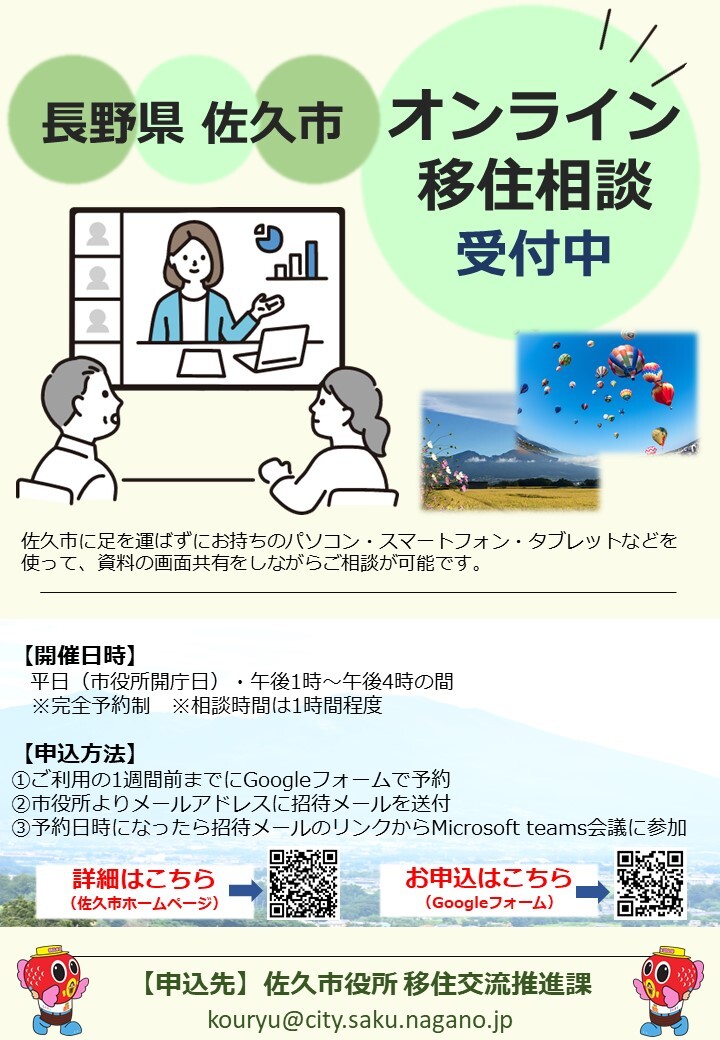 長野県 佐久市

オンライン
移住相談
受付中

佐久市に足を運ばずにお持ちのパソコン・スマートフォン・タブレットなどを使って、資料の画面共有をしながらご相談が可能です。

【開催日時】
平日（市役所開庁日）・午後1時～午後4時の間
※完全予約制　※相談時間は1時間程度

【申込方法】
①ご利用の1週間前までにGoogleフォームで予約
②市役所よりメールアドレスに招待メールを送付
③予約日時になったら招待メールのリンクからMicrosoft teams会議に参加

詳細はこちら
（佐久市ホームページ）

お申込はこちら
（Googleフォーム）

【申込先】佐久市役所 移住交流推進課
kouryu@city.saku.nagano.jp